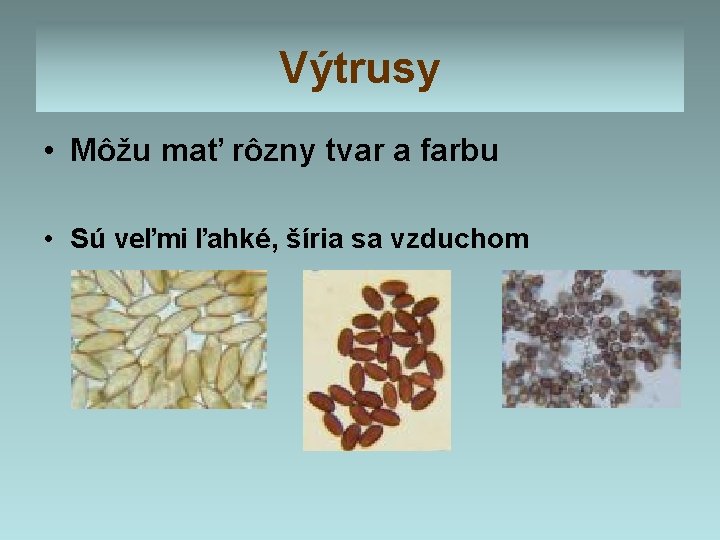 Výtrusy

• Môžu mať rôzny tvar a farbu

• Sú veľmi ľahké, šíria sa vzduchom